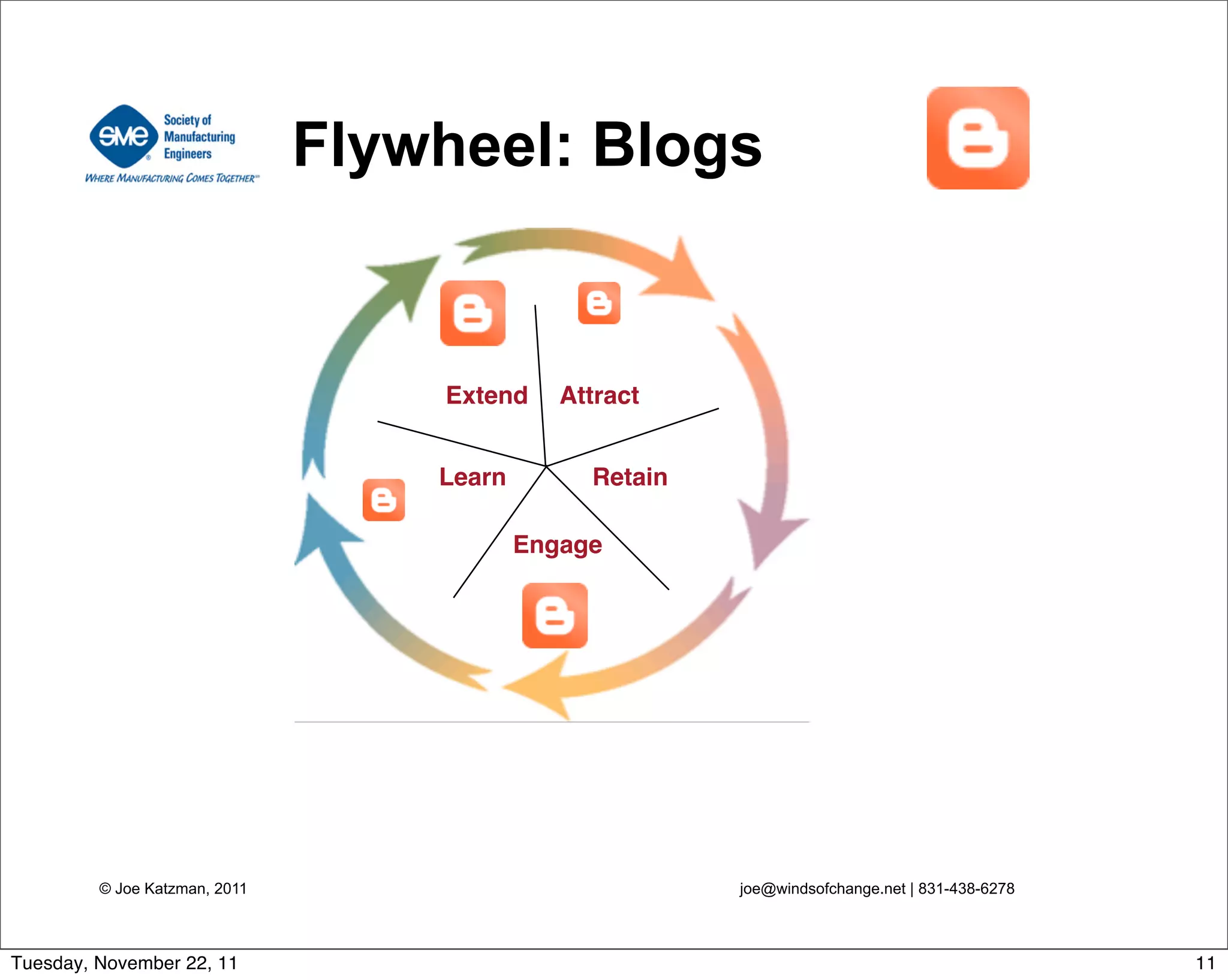 SME Society of Manufacturing Engineers
WHERE MANUFACTURING COMES TOGETHER

Flywheel: Blogs

Extend
Attract
Learn
Retain
Engage

© Joe Katzman, 2011

joe@windsofchange.net | 831-438-6278

Tuesday, November 22, 11

11